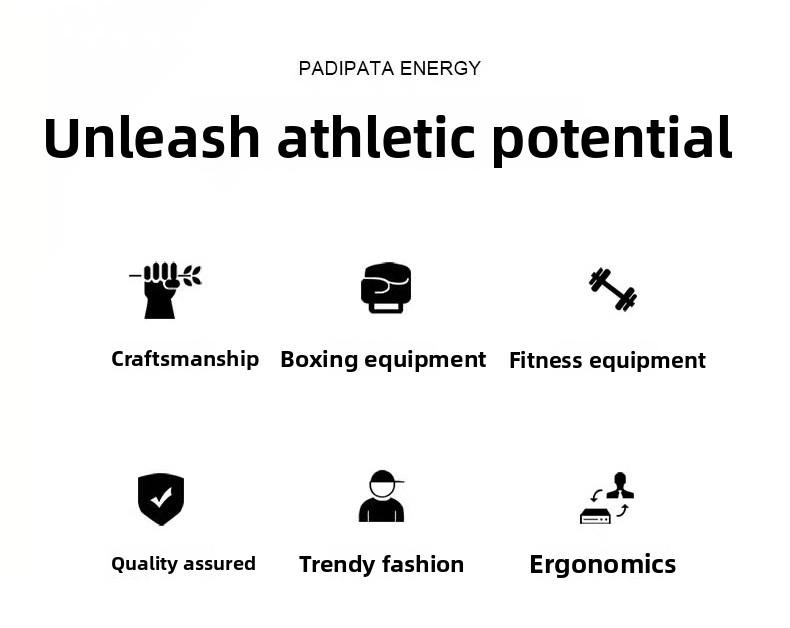 PADIPATA ENERGY

Unleash athletic potential

Craftsmanship

Boxing equipment

Fitness equipment

Quality assured

Trendy fashion

Ergonomics